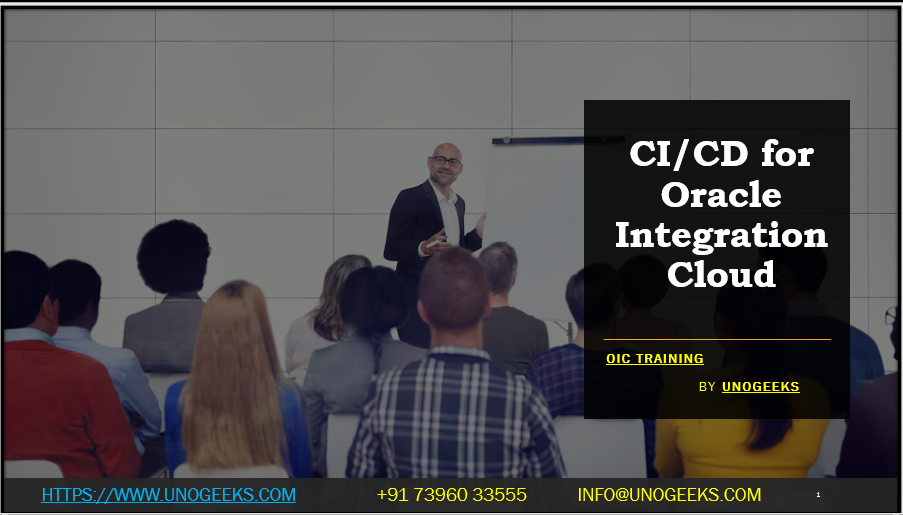 CI/CD for Oracle Integration Cloud

OIC TRAINING

BY UNOGEEKS

HTTPS://WWW.UNOGEEKS.COM +91 73960 33555 INFO@UNOGEEKS.COM 1